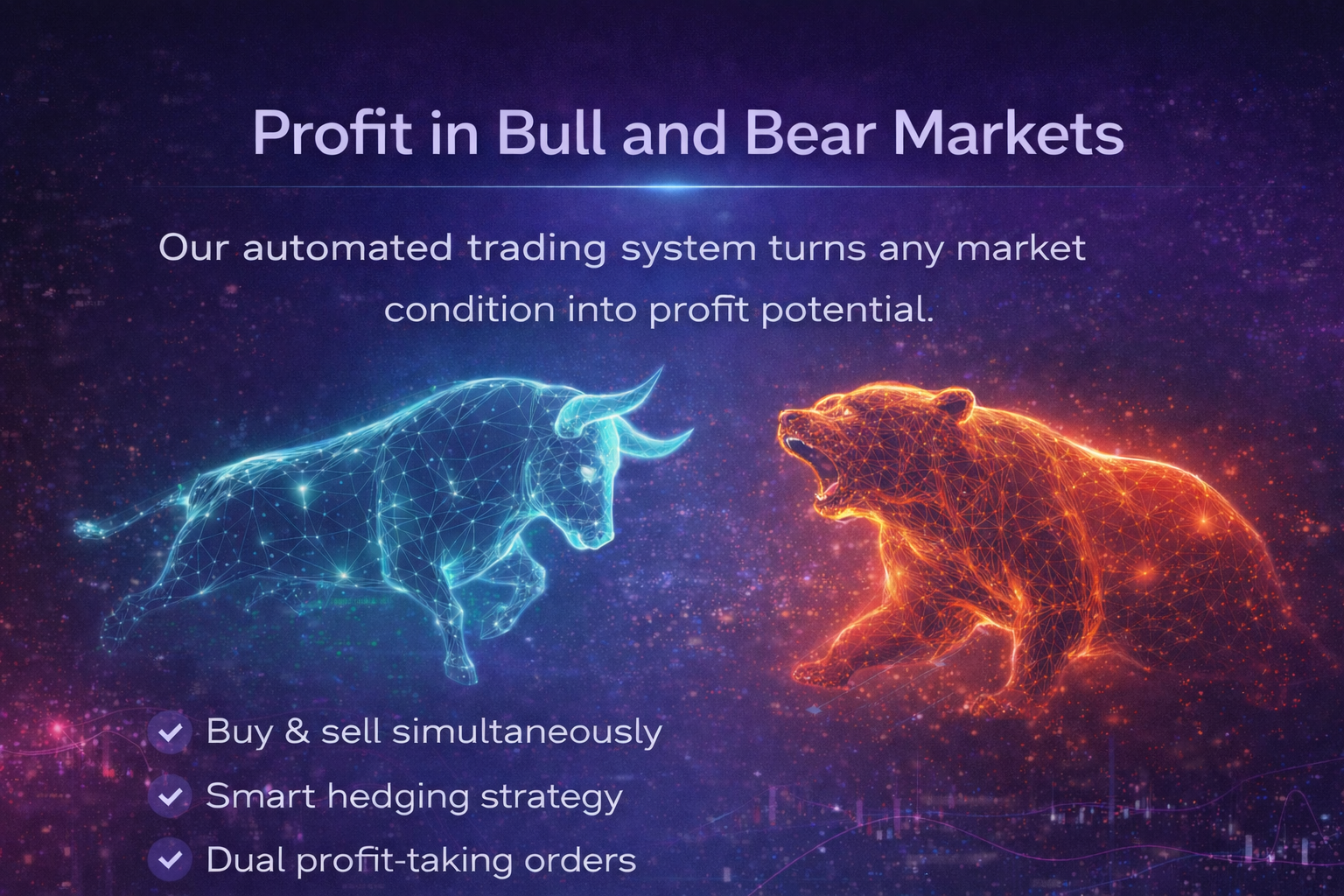 Profit in Bull and Bear Markets

Our automated trading system turns any market condition into profit potential.

Buy & sell simultaneously
Smart hedging strategy
Dual profit-taking orders